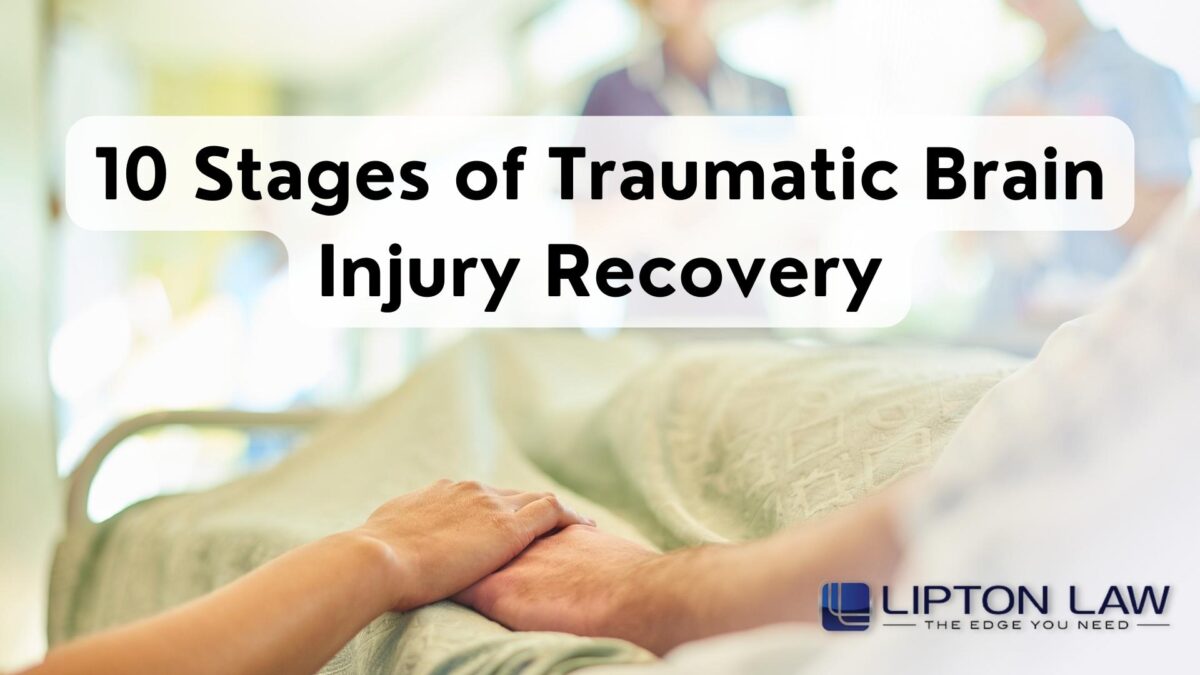 10 Stages of Traumatic Brain Injury Recovery

LIPTON LAW
THE EDGE YOU NEED